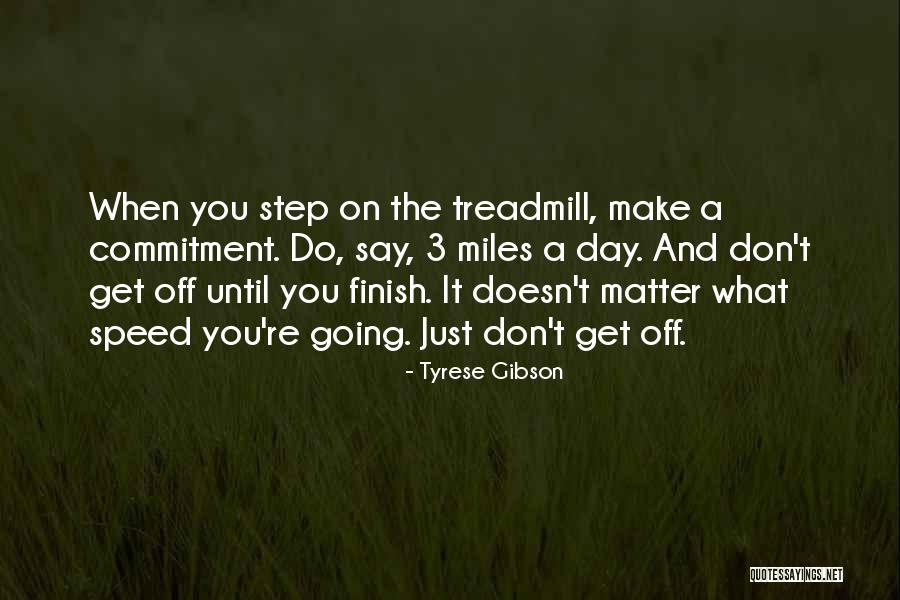 When you step on the treadmill, make a commitment. Do, say, 3 miles a day. And don't get off until you finish. It doesn't matter what speed you're going. Just don't get off.

- Tyrese Gibson

QUOTESSAYINGS.NET